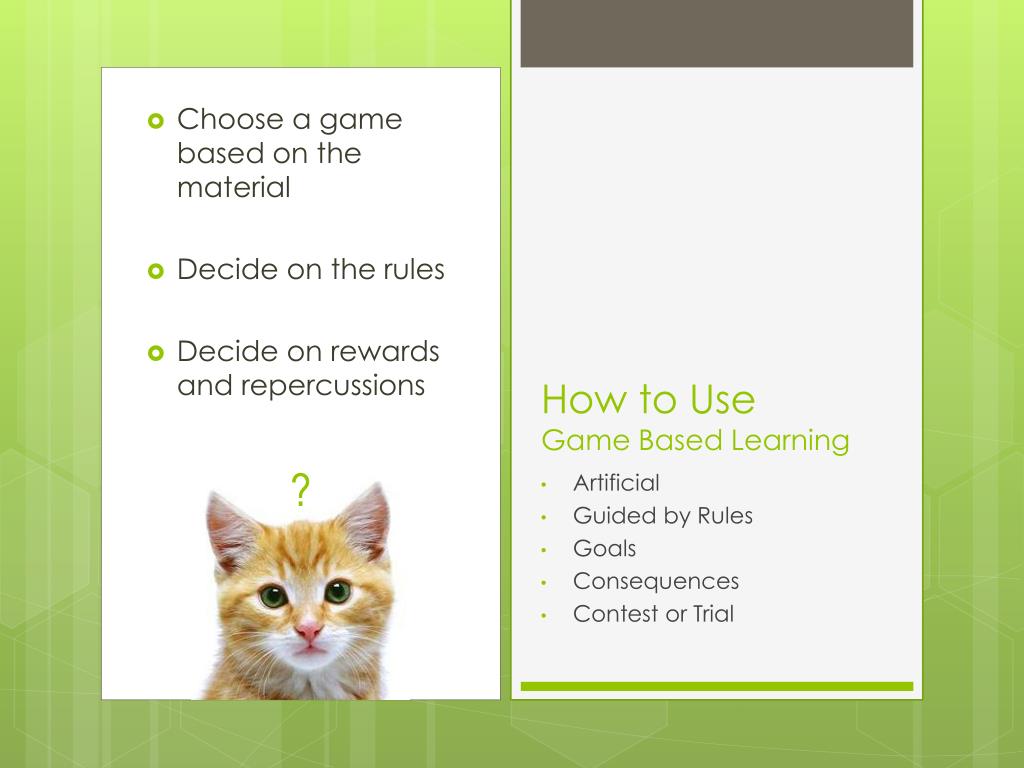 - Choose a game based on the material
- Decide on the rules
- Decide on rewards and repercussions

?

How to Use
Game Based Learning

- Artificial
- Guided by Rules
- Goals
- Consequences
- Contest or Trial